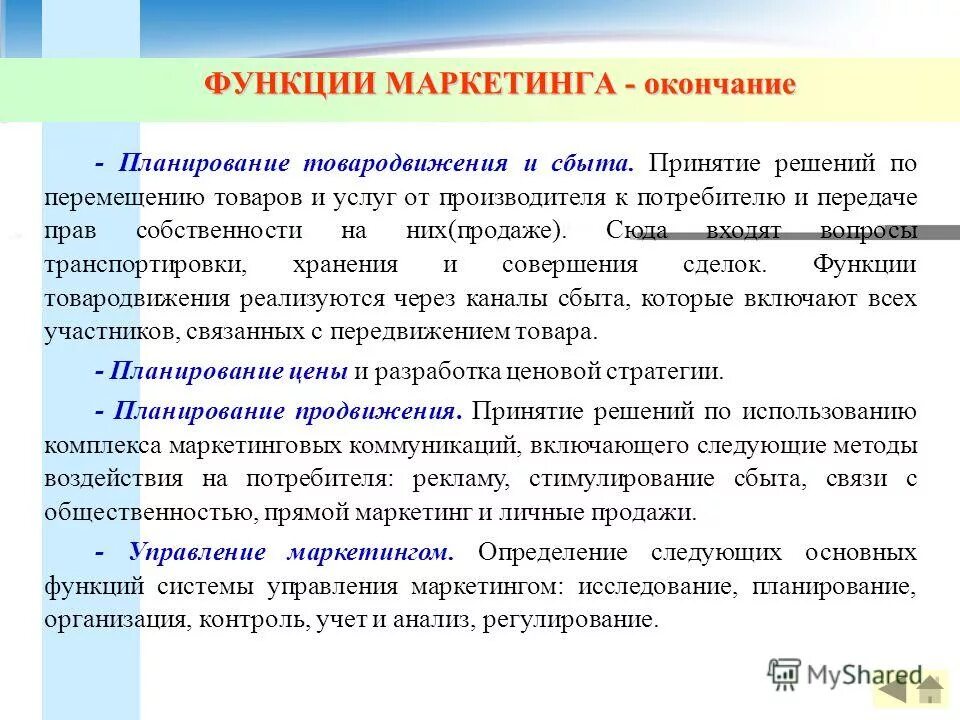 ФУНКЦИИ МАРКЕТИНГА - окончание

- Планирование товародвижения и сбыта. Принятие решений по перемещению товаров и услуг от производителя к потребителю и передаче прав собственности на них(продаже). Сюда входят вопросы транспортировки, хранения и совершения сделок. Функции товародвижения реализуются через каналы сбыта, которые включают всех участников, связанных с передвижением товара.

- Планирование цены и разработка ценовой стратегии.

- Планирование продвижения. Принятие решений по использованию комплекса маркетинговых коммуникаций, включающего следующие методы воздействия на потребителя: рекламу, стимулирование сбыта, связи с общественностью, прямой маркетинг и личные продажи.

- Управление маркетингом. Определение следующих основных функций системы управления маркетингом: исследование, планирование, организация, контроль, учет и анализ, регулирование.

MyShared